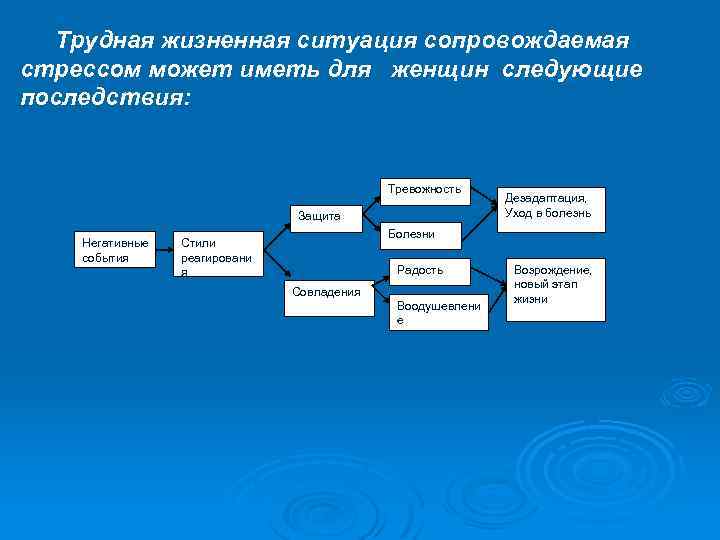 Трудная жизненная ситуация сопровождаемая стрессом может иметь для женщин следующие последствия:

Негативные события

Стили реагирования

Защита

Совладения

Тревожность

Болезни

Радость

Воодушевление

Дезадаптация, Уход в болезнь

Возрождение, новый этап жизни